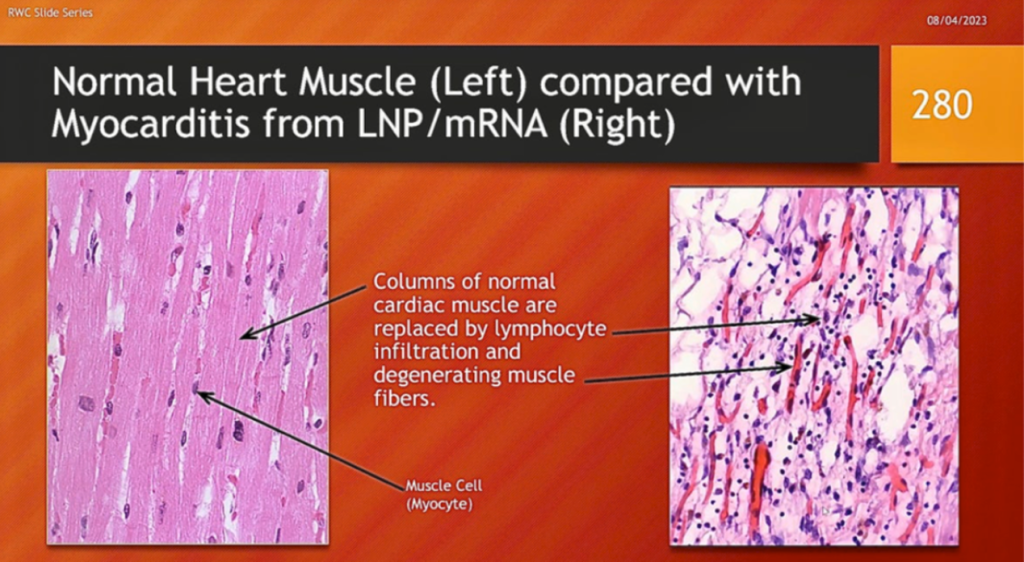 RWC Slide Series

08/04/2023

Normal Heart Muscle (Left) compared with Myocarditis from LNP/mRNA (Right)

280

Columns of normal cardiac muscle are replaced by lymphocyte infiltration and degenerating muscle fibers.

Muscle Cell (Myocyte)